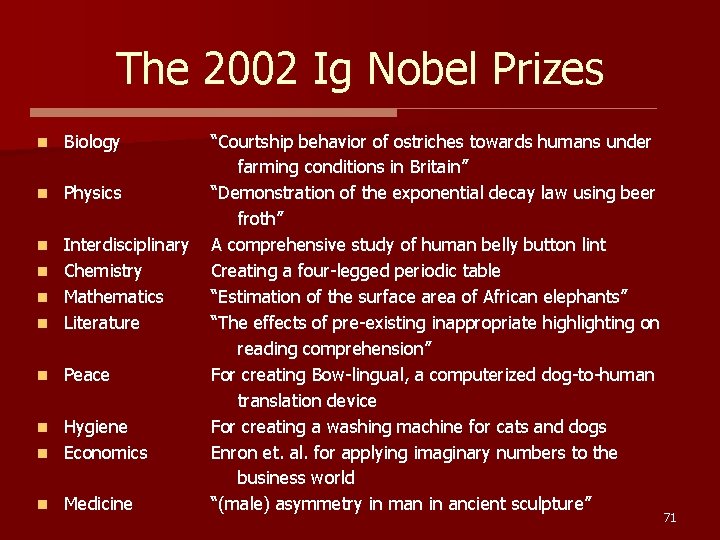 The 2002 Ig Nobel Prizes

- Biology "Courtship behavior of ostriches towards humans under farming conditions in Britain"
- Physics "Demonstration of the exponential decay law using beer froth"
- Interdisciplinary A comprehensive study of human belly button lint
- Chemistry Creating a four-legged periodic table
- Mathematics "Estimation of the surface area of African elephants"
- Literature "The effects of pre-existing inappropriate highlighting on reading comprehension"
- Peace For creating Bow-lingual, a computerized dog-to-human translation device
- Hygiene For creating a washing machine for cats and dogs
- Economics Enron et. al. for applying imaginary numbers to the business world
- Medicine "(male) asymmetry in man in ancient sculpture"

71